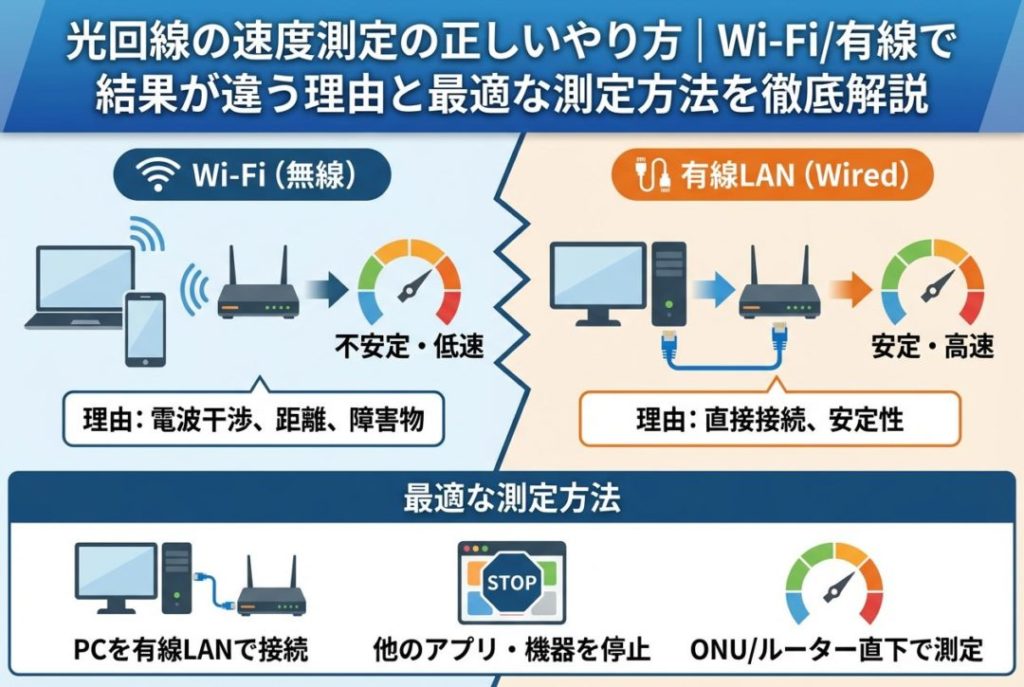 光回線の速度測定の正しいやり方｜Wi-Fi/有線で結果が違う理由と最適な測定方法を徹底解説

Wi-Fi（無線）

不安定・低速

理由：電波干渉、距離、障害物

有線LAN（Wired）

安定・高速

理由：直接接続、安定性

最適な測定方法

PCを有線LANで接続

STOP

他のアプリ・機器を停止

ONU/ルーター直下で測定